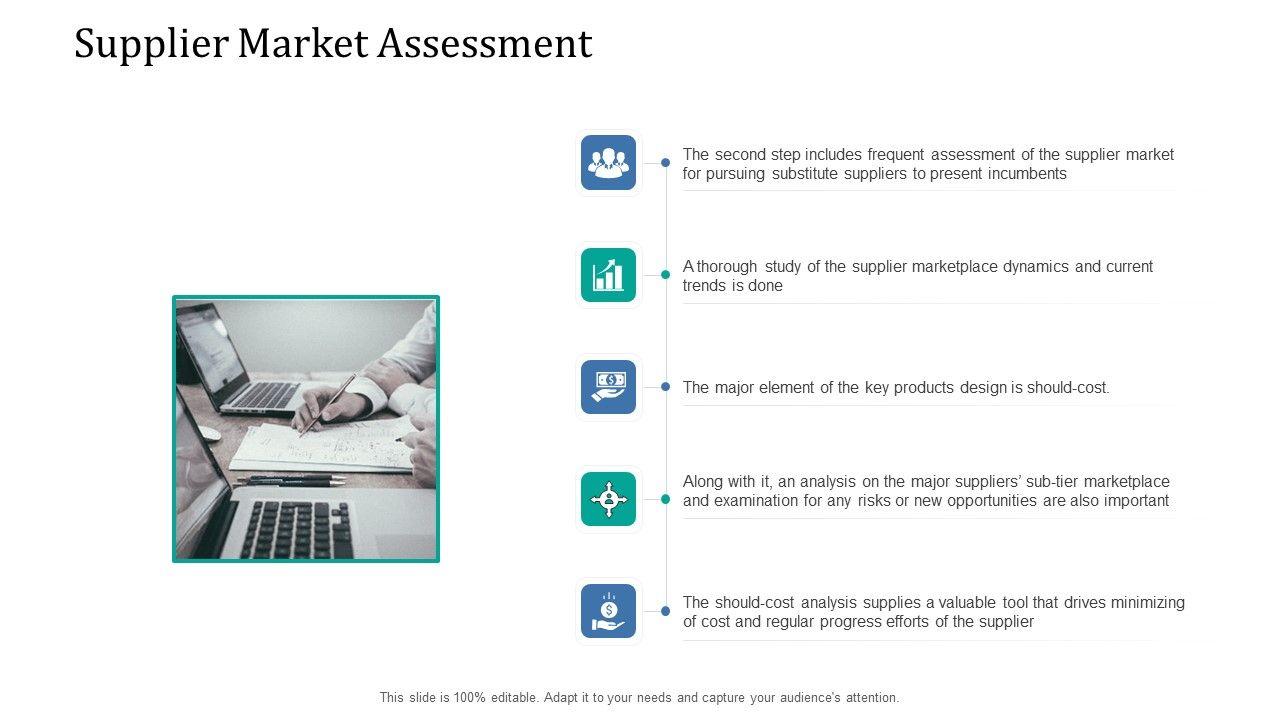 Supplier Market Assessment

The second step includes frequent assessment of the supplier market for pursuing substitute suppliers to present incumbents

A thorough study of the supplier marketplace dynamics and current trends is done

The major element of the key products design is should-cost.

Along with it, an analysis on the major suppliers' sub-tier marketplace and examination for any risks or new opportunities are also important

The should-cost analysis supplies a valuable tool that drives minimizing of cost and regular progress efforts of the supplier

This slide is 100% editable. Adapt it to your needs and capture your audience's attention.